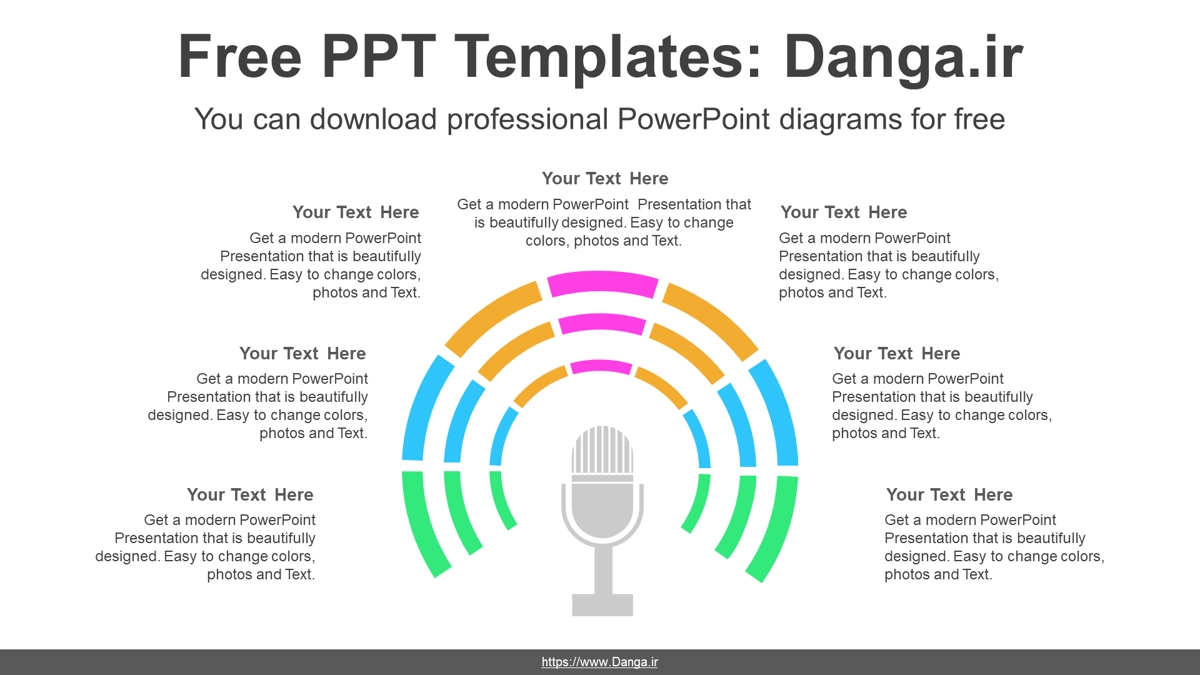 Free PPT Templates: Danga.ir

You can download professional PowerPoint diagrams for free

Your Text Here

Get a modern PowerPoint Presentation that is beautifully designed. Easy to change colors, photos and Text.

Your Text Here

Get a modern PowerPoint Presentation that is beautifully designed. Easy to change colors, photos and Text.

Your Text Here

Get a modern PowerPoint Presentation that is beautifully designed. Easy to change colors, photos and Text.

Your Text Here

Get a modern PowerPoint Presentation that is beautifully designed. Easy to change colors, photos and Text.

Your Text Here

Get a modern PowerPoint Presentation that is beautifully designed. Easy to change colors, photos and Text.

Your Text Here

Get a modern PowerPoint Presentation that is beautifully designed. Easy to change colors, photos and Text.

Your Text Here

Get a modern PowerPoint Presentation that is beautifully designed. Easy to change colors, photos and Text.

https://www.Danga.ir